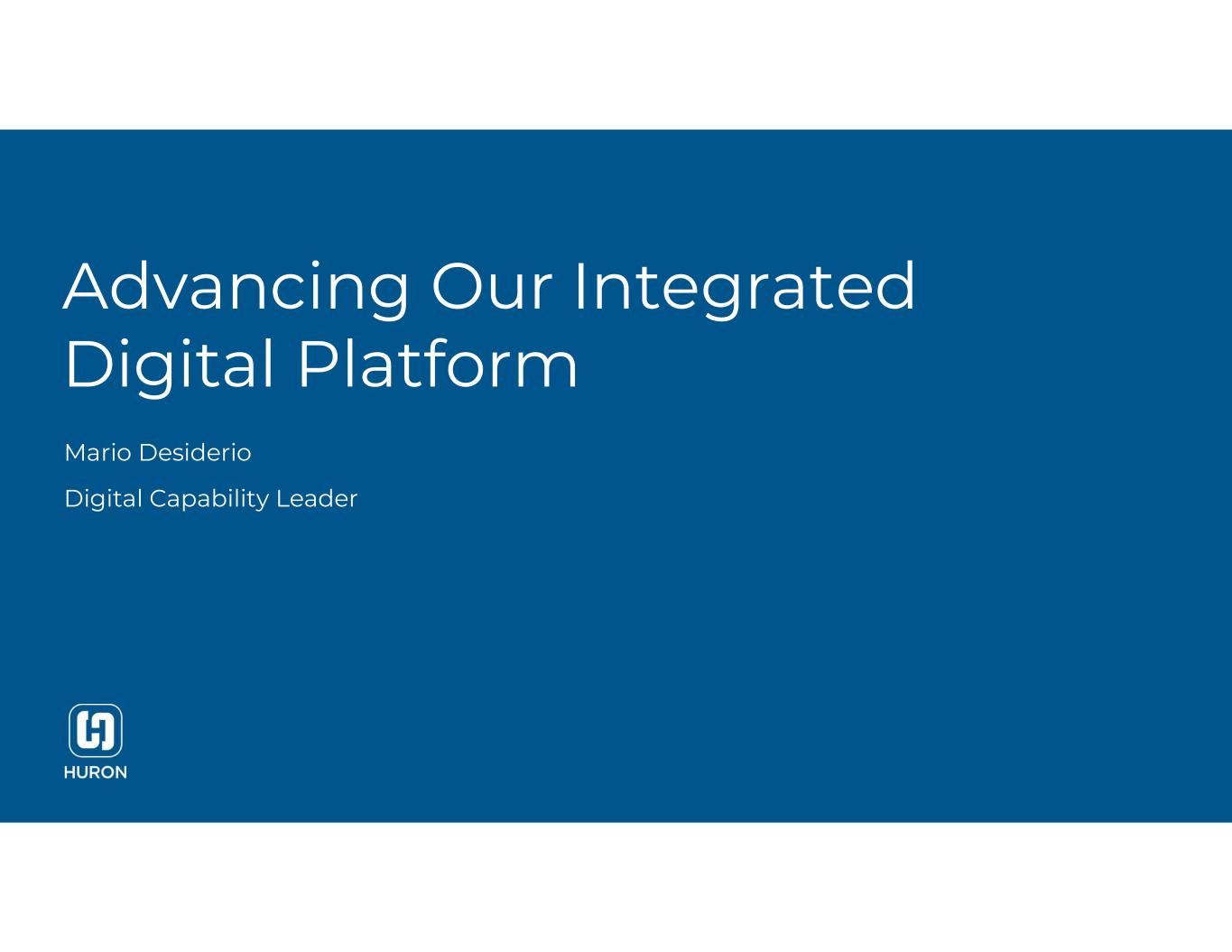 Advancing Our Integrated Digital Platform

Mario Desiderio

Digital Capability Leader

HURON